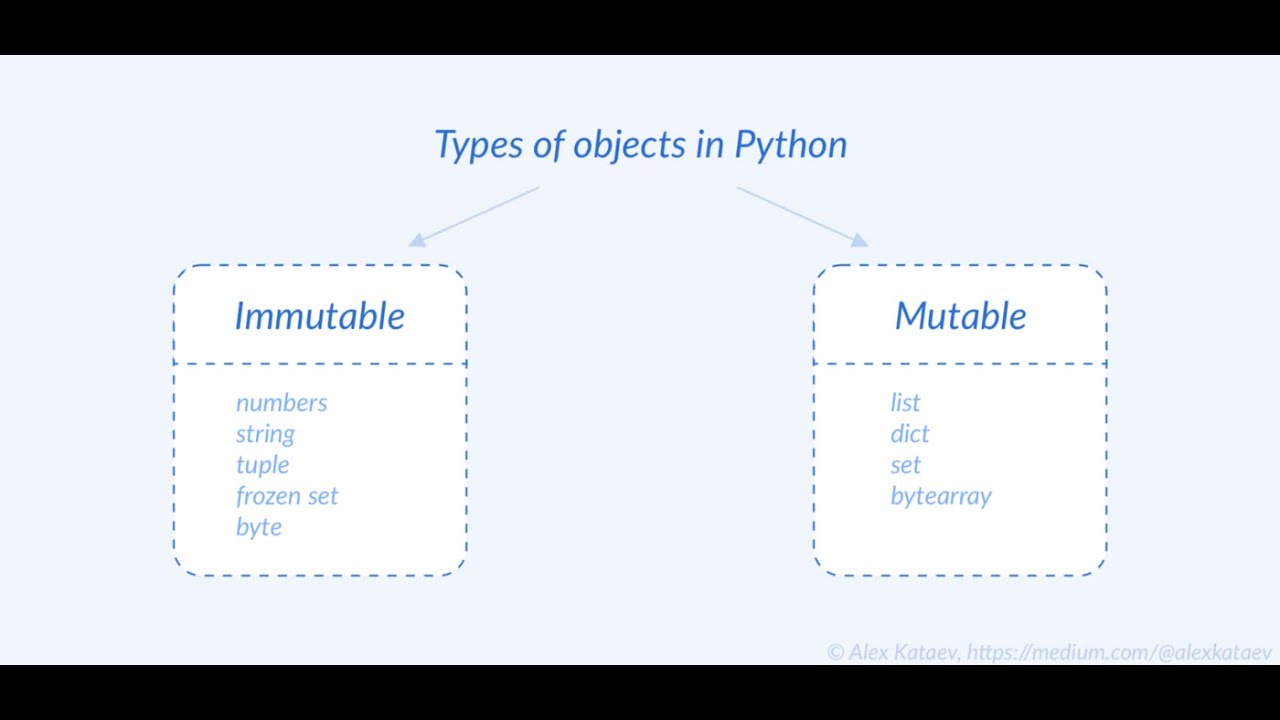 Types of objects in Python

Immutable

numbers
string
tuple
frozen set
byte

Mutable

list
dict
set
bytearray

© Alex Kataev, https://medium.com/@alexkataev